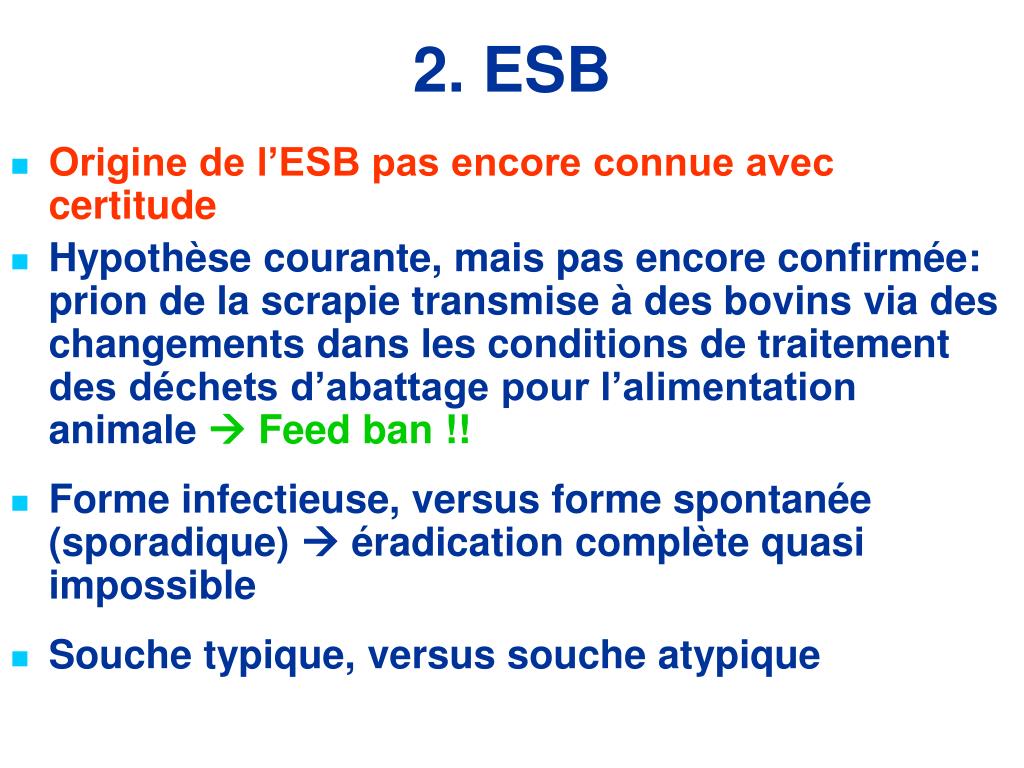 2. ESB

- Origine de l’ESB pas encore connue avec certitude
- Hypothèse courante, mais pas encore confirmée: prion de la scrapie transmise à des bovins via des changements dans les conditions de traitement des déchets d’abattage pour l’alimentation animale → Feed ban !!
- Forme infectieuse, versus forme spontanée (sporadique) → éradication complète quasi impossible
- Souche typique, versus souche atypique